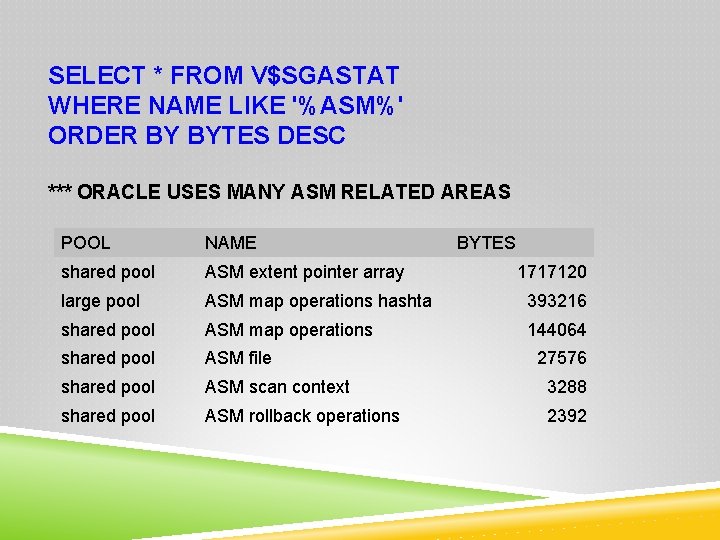 SELECT * FROM V$SGASTAT
WHERE NAME LIKE '%ASM%'
ORDER BY BYTES DESC

*** ORACLE USES MANY ASM RELATED AREAS

| POOL | NAME | BYTES |
|---|---|---|
| shared pool | ASM extent pointer array | 1717120 |
| large pool | ASM map operations hashta | 393216 |
| shared pool | ASM map operations | 144064 |
| shared pool | ASM file | 27576 |
| shared pool | ASM scan context | 3288 |
| shared pool | ASM rollback operations | 2392 |